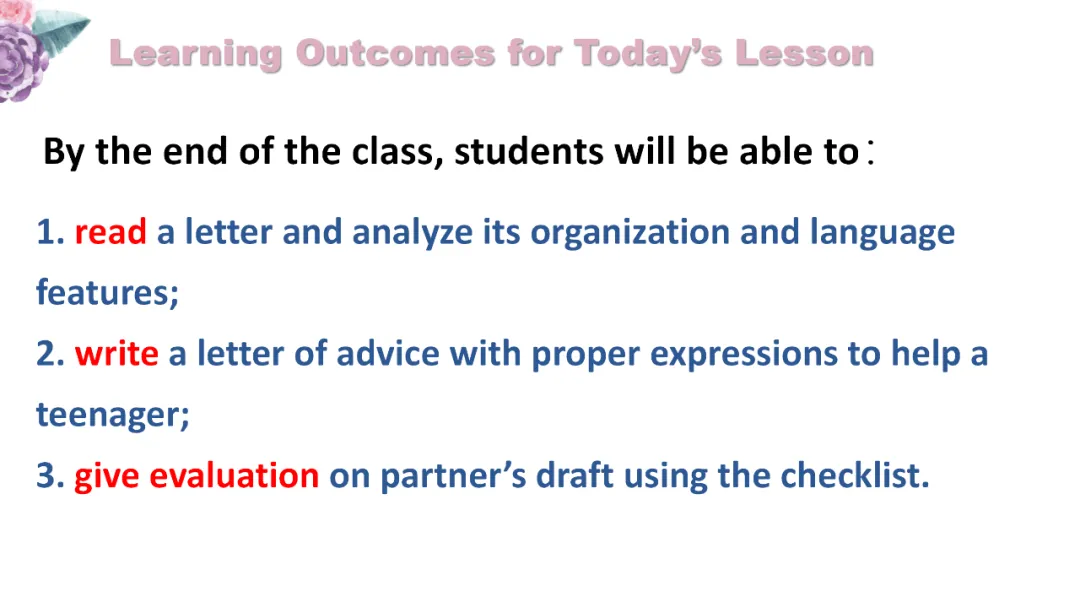 Learning Outcomes for Today's Lesson

By the end of the class, students will be able to：

1. read a letter and analyze its organization and language features;

2. write a letter of advice with proper expressions to help a teenager;

3. give evaluation on partner's draft using the checklist.